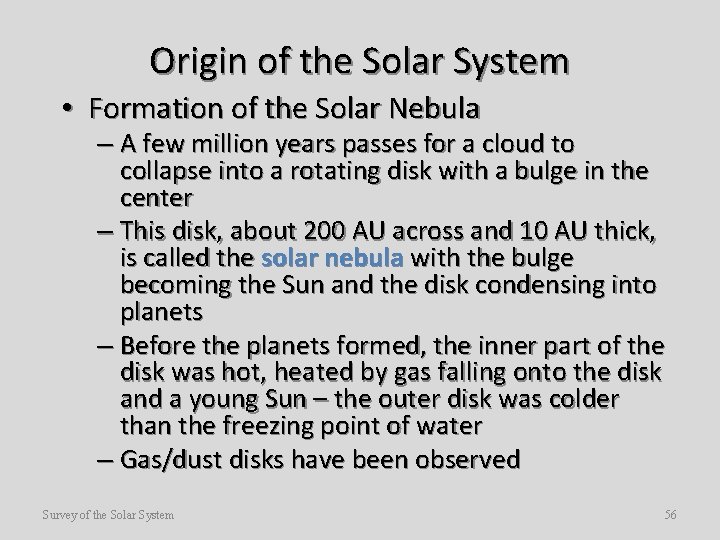 Origin of the Solar System

• Formation of the Solar Nebula

– A few million years passes for a cloud to collapse into a rotating disk with a bulge in the center

– This disk, about 200 AU across and 10 AU thick, is called the solar nebula with the bulge becoming the Sun and the disk condensing into planets

– Before the planets formed, the inner part of the disk was hot, heated by gas falling onto the disk and a young Sun – the outer disk was colder than the freezing point of water

– Gas/dust disks have been observed

Survey of the Solar System

56